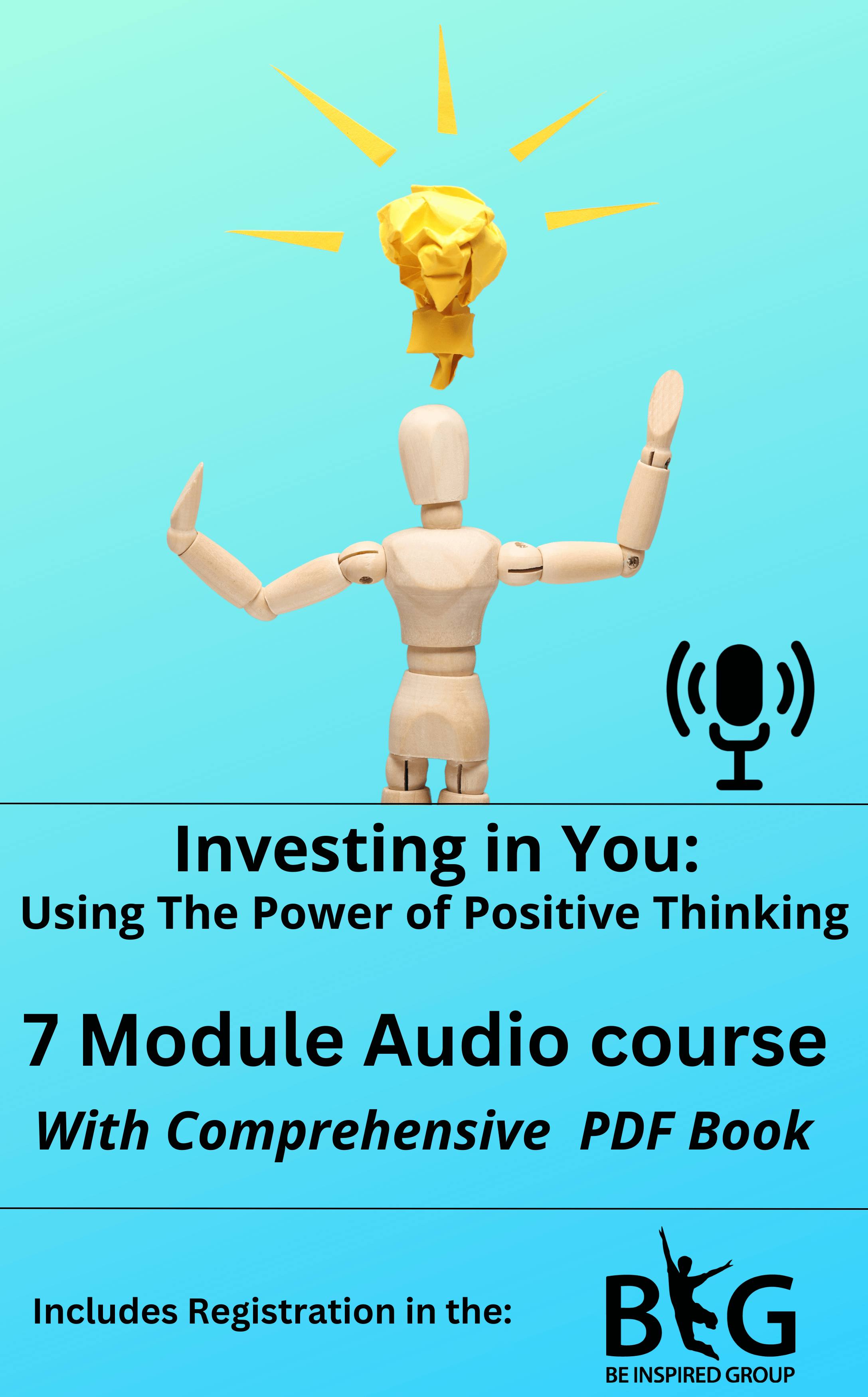 Investing in You:
Using The Power of Positive Thinking

7 Module Audio course
With Comprehensive PDF Book

Includes Registration in the:

BIG
BE INSPIRED GROUP